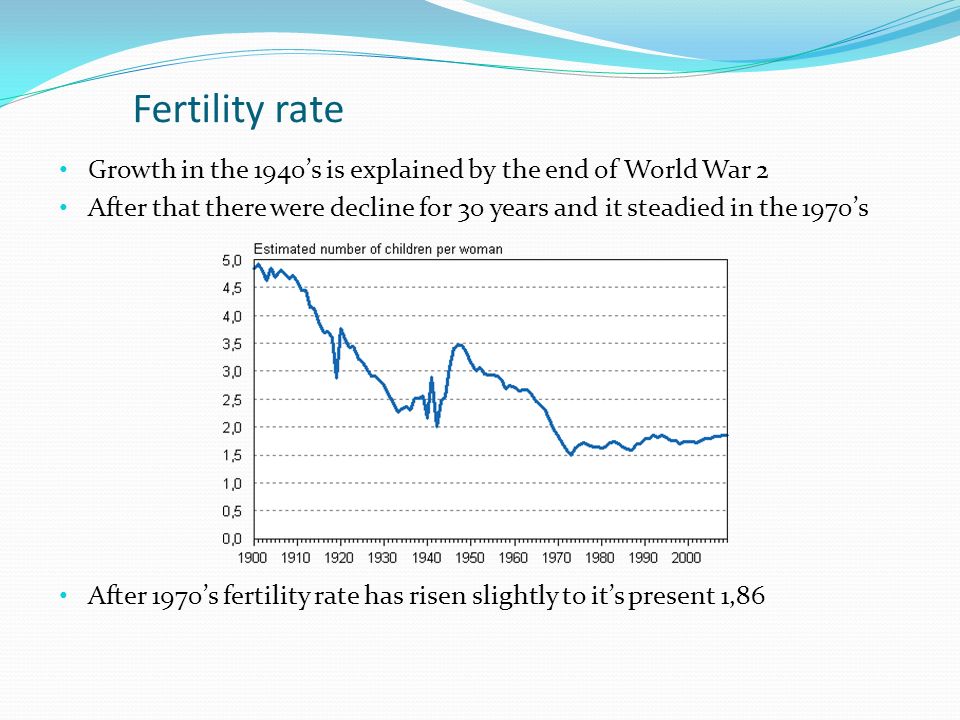 Fertility rate

• Growth in the 1940's is explained by the end of World War 2
• After that there were decline for 30 years and it steadied in the 1970's

Estimated number of children per woman

5,0
4,5
4,0
3,5
3,0
2,5
2,0
1,5
1,0
0,5
0,0

1900 1910 1920 1930 1940 1950 1960 1970 1980 1990 2000

• After 1970's fertility rate has risen slightly to it's present 1,86